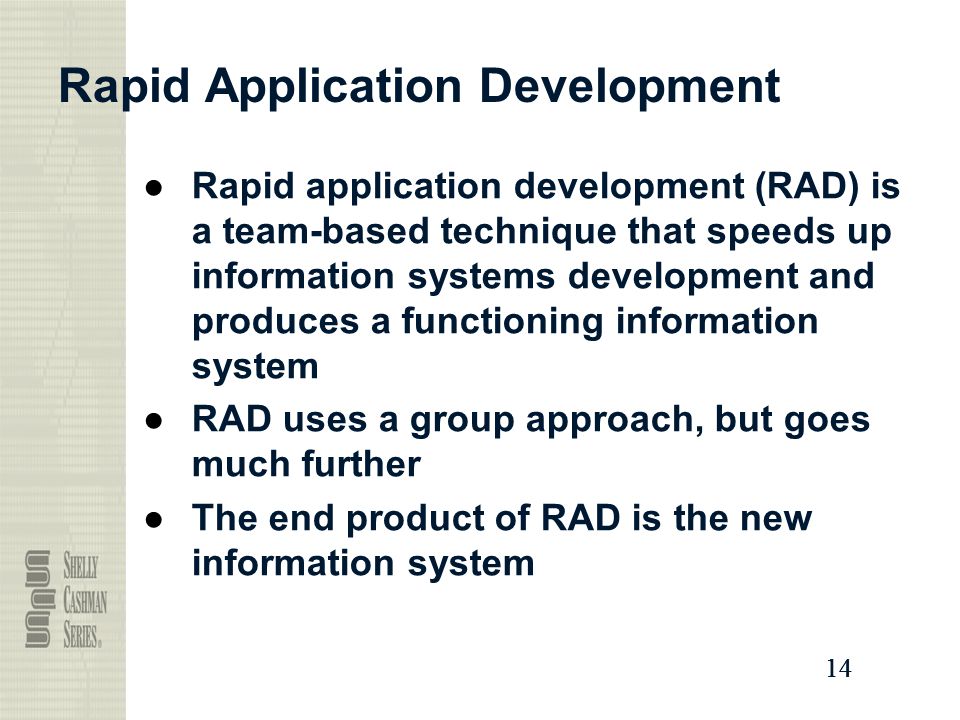 Rapid Application Development

● Rapid application development (RAD) is a team-based technique that speeds up information systems development and produces a functioning information system

● RAD uses a group approach, but goes much further

● The end product of RAD is the new information system

SHELLY CASHMAN SERIES®

14